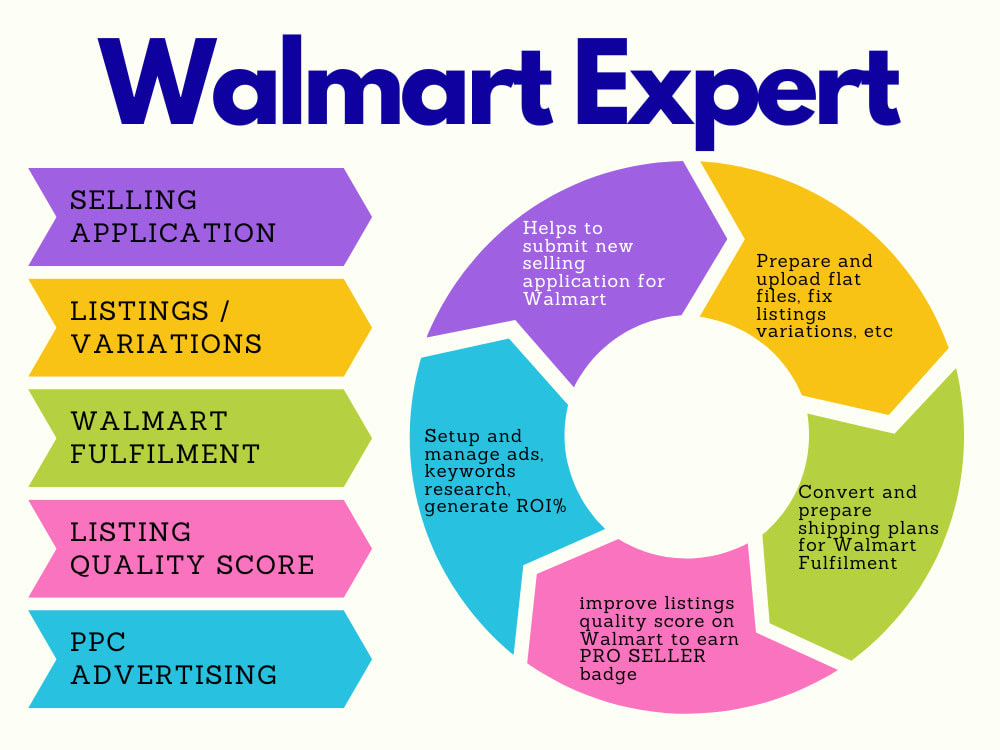 Walmart Expert

SELLING APPLICATION

LISTINGS / VARIATIONS

WALMART FULFILMENT

LISTING QUALITY SCORE

PPC ADVERTISING

Helps to submit new selling application for Walmart

Prepare and upload flat files, fix listings variations, etc

Convert and prepare shipping plans for Walmart Fulfilment

improve listings quality score on Walmart to earn PRO SELLER badge

Setup and manage ads, keywords research, generate ROI%